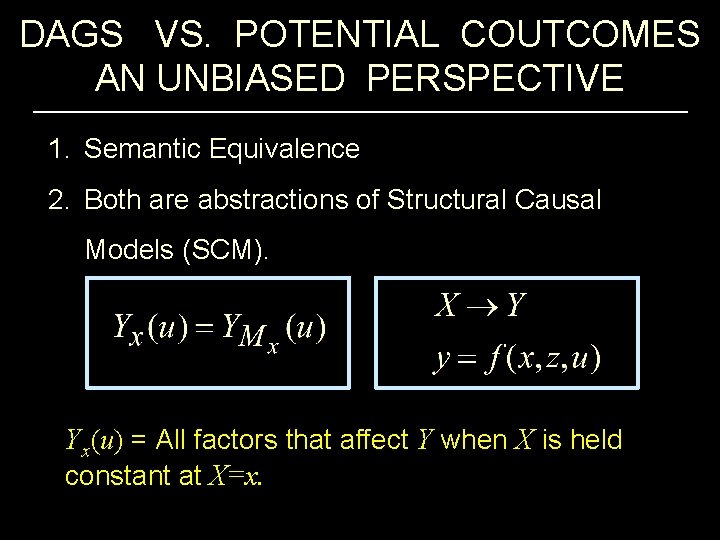 DAGS VS. POTENTIAL COUTCOMES
AN UNBIASED PERSPECTIVE

1. Semantic Equivalence

2. Both are abstractions of Structural Causal Models (SCM).

$Y_x(u) = Y_{M_x}(u)$

$X \rightarrow Y$
$y = f(x, z, u)$

$Y_x(u)$ = All factors that affect $Y$ when $X$ is held constant at $X=x$.